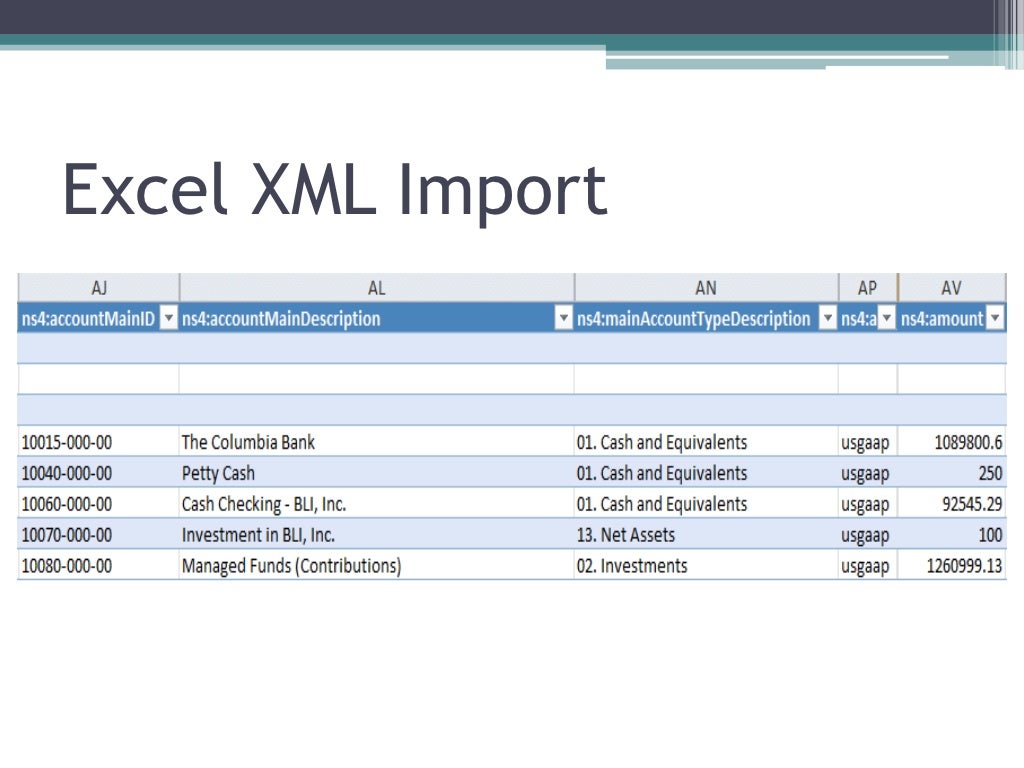 Excel XML Import

| AJ | AL | AN | AP | AV |
|---|---|---|---|---|
| ns4:accountMainID | ns4:accountMainDescription | ns4:mainAccountTypeDescription | ns4:a | ns4:amount |
| | | | | |
| | | | | |
| | | | | |
| 10015-000-00 | The Columbia Bank | 01. Cash and Equivalents | usgaap | 1089800.6 |
| 10040-000-00 | Petty Cash | 01. Cash and Equivalents | usgaap | 250 |
| 10060-000-00 | Cash Checking - BLI, Inc. | 01. Cash and Equivalents | usgaap | 92545.29 |
| 10070-000-00 | Investment in BLI, Inc. | 13. Net Assets | usgaap | 100 |
| 10080-000-00 | Managed Funds (Contributions) | 02. Investments | usgaap | 1260999.13 |